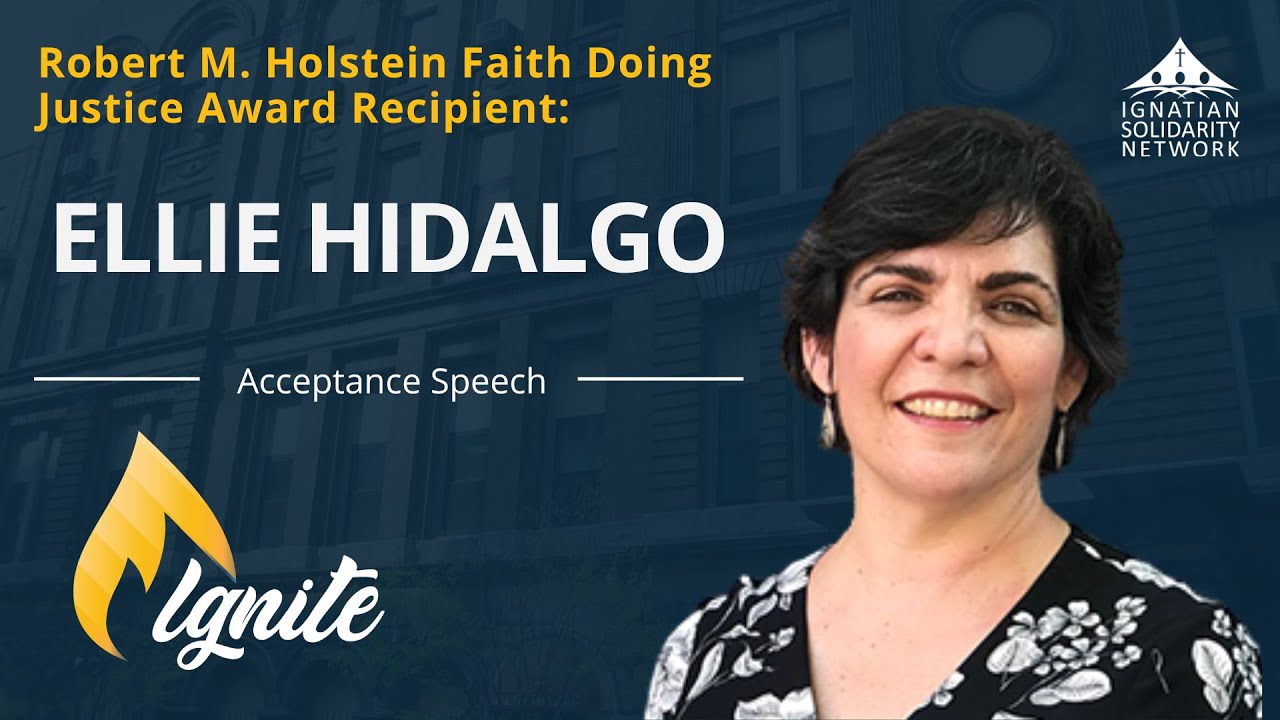 Robert M. Holstein Faith Doing Justice Award Recipient:

IGNATIAN SOLIDARITY NETWORK

ELLIE HIDALGO

Acceptance Speech

Ignite